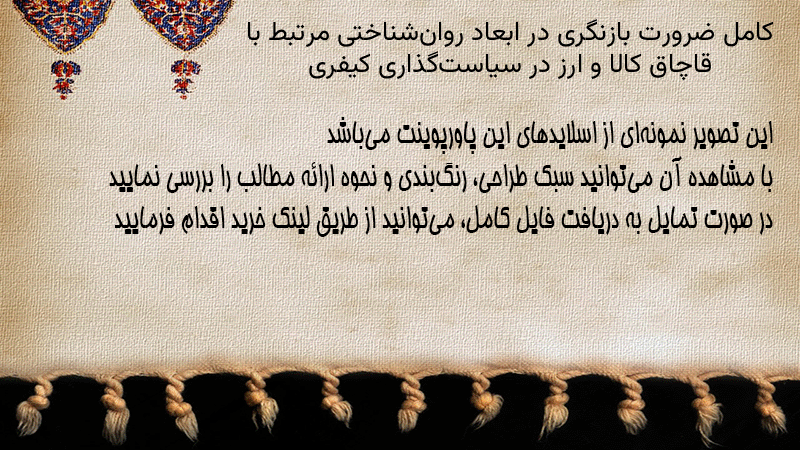 کامل ضرورت بازنگری در ابعاد روان‌شناختی مرتبط با قاچاق کالا و ارز در سیاست‌گذاری کیفری

این تصویر نمونه‌ای از اسلایدهای این پاورپوینت می‌باشد
با مشاهده آن می‌توانید سبک طراحی، رنگ‌بندی و نحوه ارائه مطالب را بررسی نمایید
در صورت تمایل به دریافت فایل کامل، می‌توانید از طریق لینک خرید اقدام فرمایید